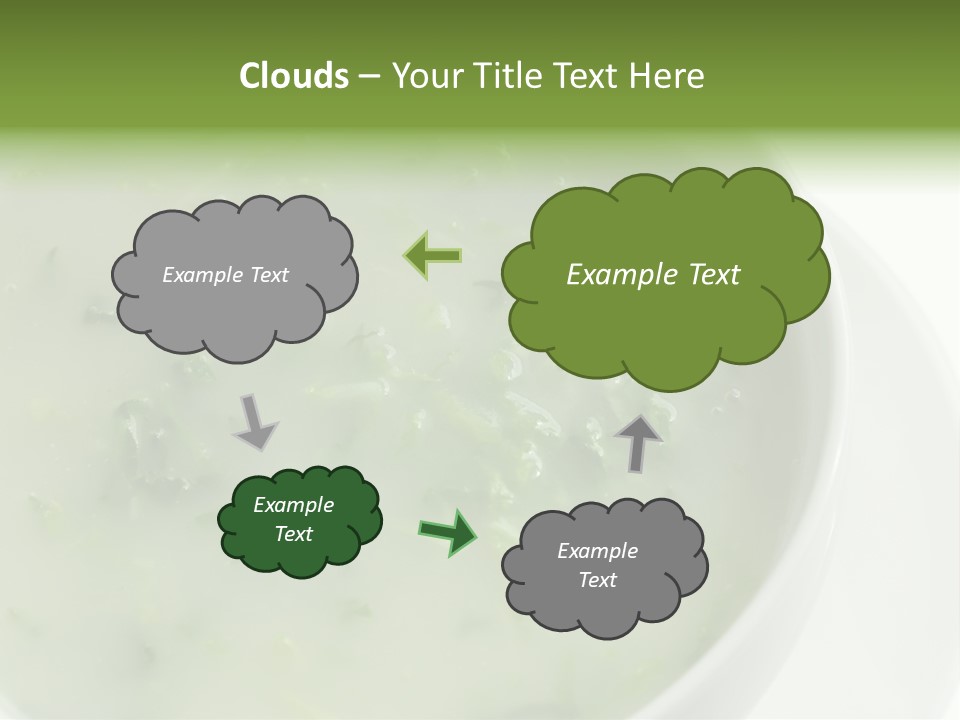 Clouds – Your Title Text Here

Example Text

Example Text

Example Text

Example Text